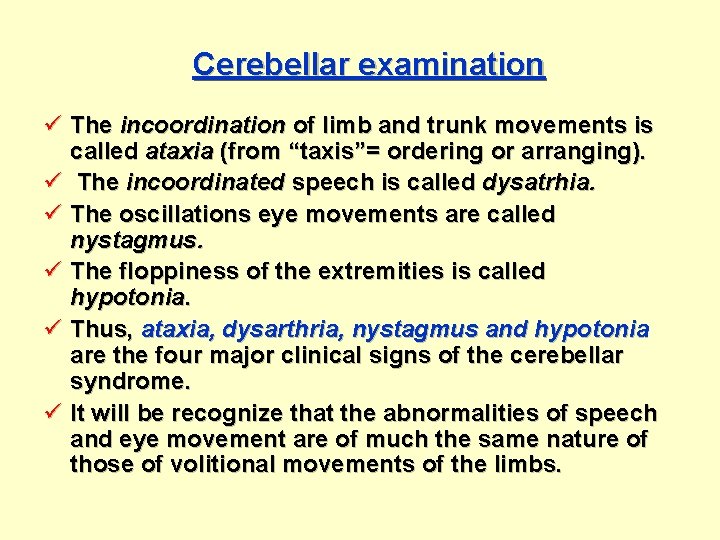 Cerebellar examination

✓ The incoordination of limb and trunk movements is called ataxia (from “taxis”= ordering or arranging).
✓ The incoordinated speech is called dysatrhia.
✓ The oscillations eye movements are called nystagmus.
✓ The floppiness of the extremities is called hypotonia.
✓ Thus, ataxia, dysarthria, nystagmus and hypotonia are the four major clinical signs of the cerebellar syndrome.
✓ It will be recognize that the abnormalities of speech and eye movement are of much the same nature of those of volitional movements of the limbs.